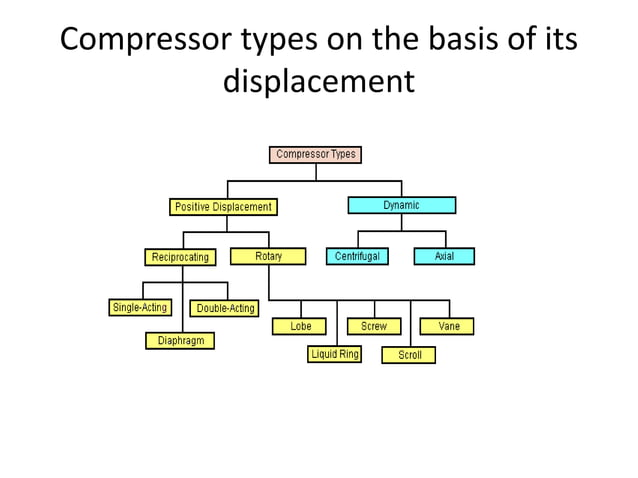 Compressor types on the basis of its displacement

Compressor Types

Positive Displacement

Dynamic

Reciprocating

Rotary

Centrifugal

Axial

Single-Acting

Double-Acting

Diaphragm

Lobe

Screw

Vane

Liquid Ring

Scroll